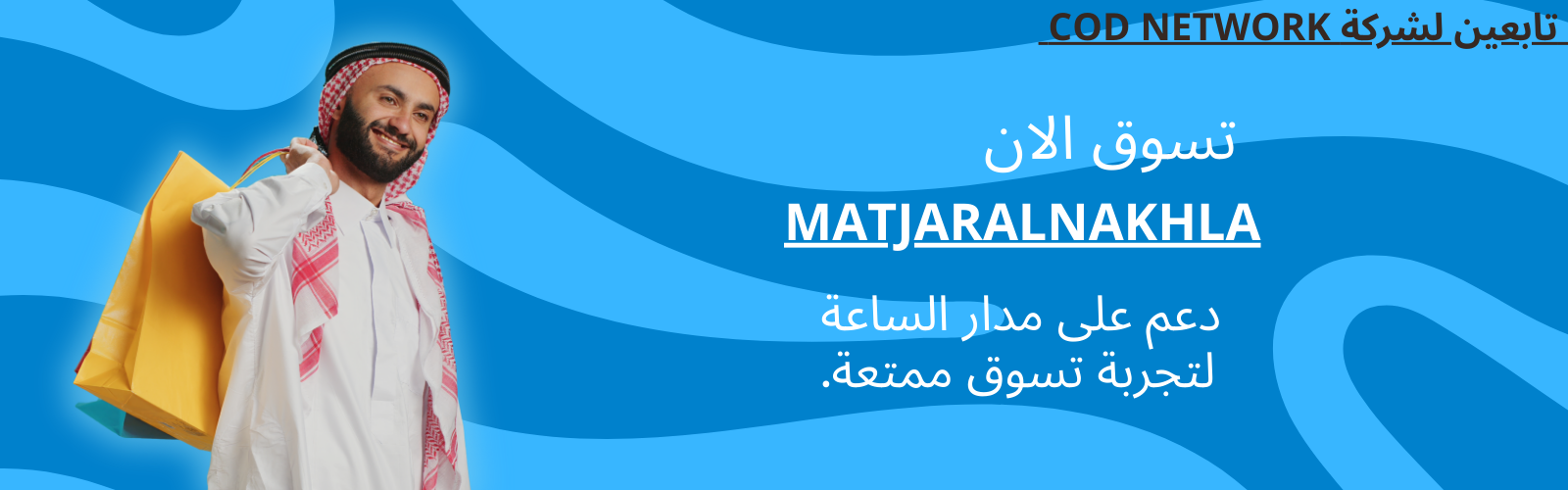 تابعين لشركة COD NETWORK

تسوق الان

MATJARALNAKHLA

دعم على مدار الساعة
لتجربة تسوق ممتعة.